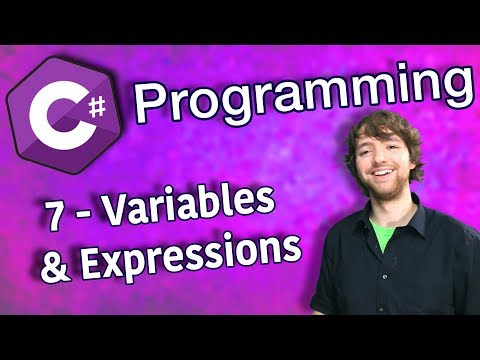 C#
Programming

7 - Variables
& Expressions